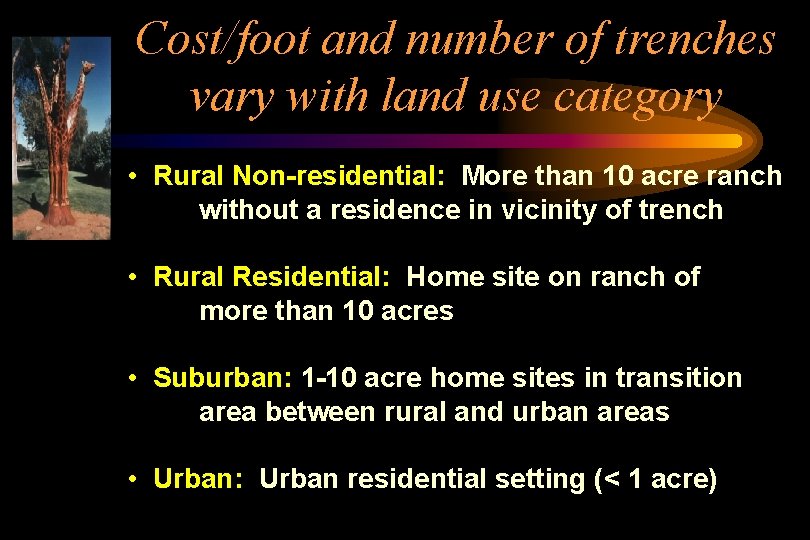 Cost/foot and number of trenches vary with land use category

• Rural Non-residential: More than 10 acre ranch without a residence in vicinity of trench

• Rural Residential: Home site on ranch of more than 10 acres

• Suburban: 1-10 acre home sites in transition area between rural and urban areas

• Urban: Urban residential setting (< 1 acre)